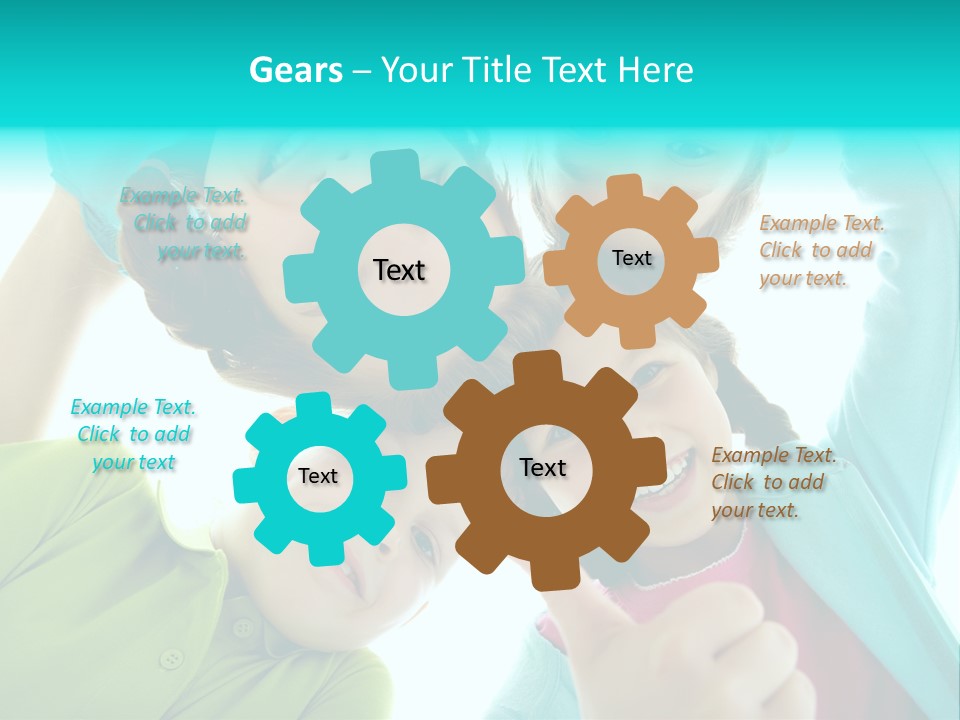 Gears – Your Title Text Here

Example Text. Click to add your text.

Text

Text

Example Text. Click to add your text.

Example Text. Click to add your text

Text

Text

Example Text. Click to add your text.